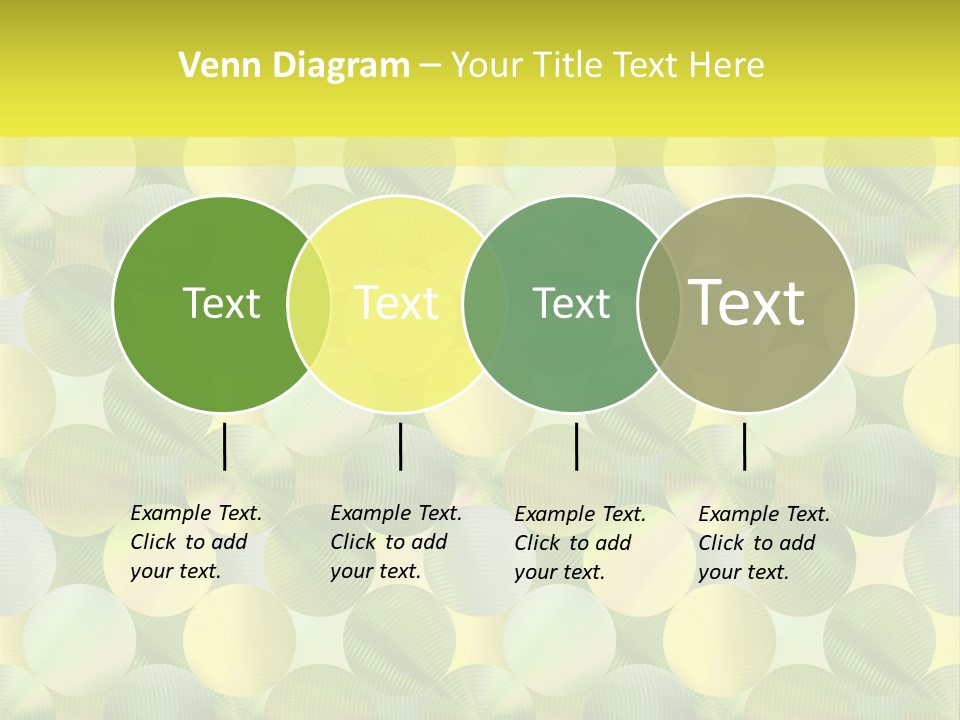 Venn Diagram – Your Title Text Here

Text

Text

Text

Text

Example Text. Click to add your text.

Example Text. Click to add your text.

Example Text. Click to add your text.

Example Text. Click to add your text.